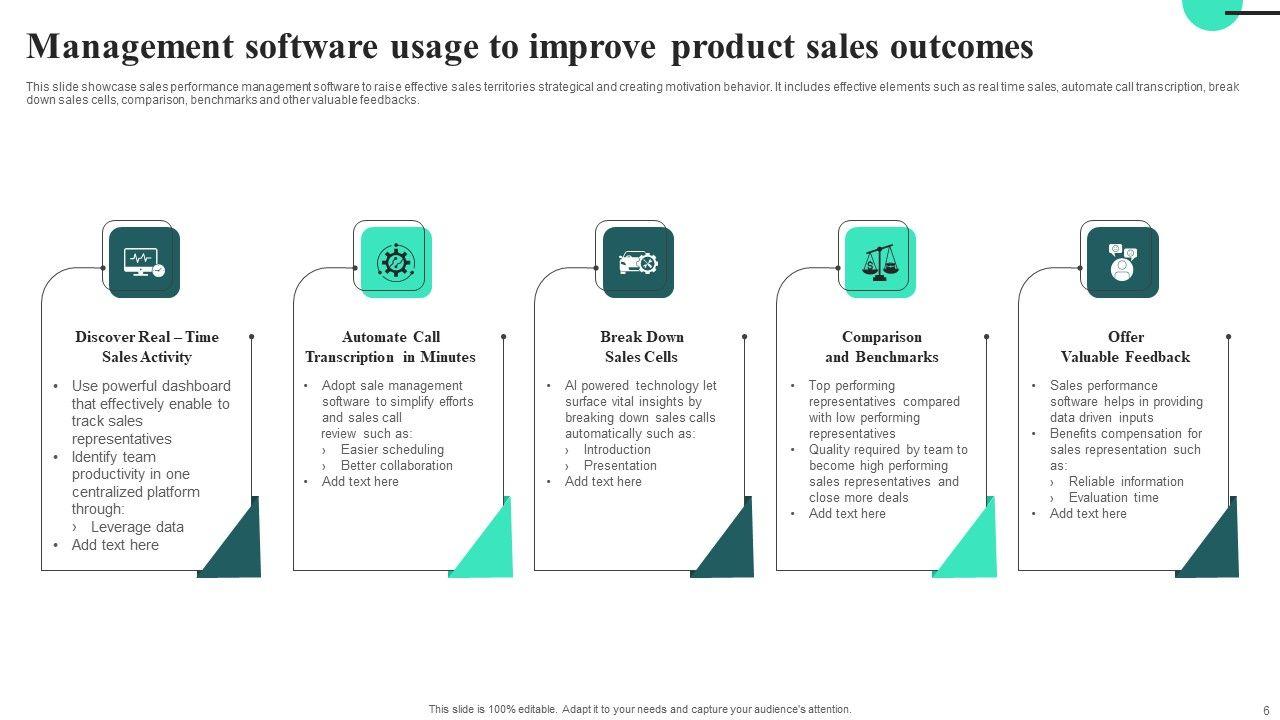 Management software usage to improve product sales outcomes

This slide showcase sales performance management software to raise effective sales territories strategical and creating motivation behavior. It includes effective elements such as real time sales, automate call transcription, break down sales cells, comparison, benchmarks and other valuable feedbacks.

Discover Real – Time Sales Activity

• Use powerful dashboard that effectively enable to track sales representatives
• Identify team productivity in one centralized platform through:
› Leverage data
• Add text here

Automate Call Transcription in Minutes

• Adopt sale management software to simplify efforts and sales call review such as:
› Easier scheduling
› Better collaboration
• Add text here

Break Down Sales Cells

• AI powered technology let surface vital insights by breaking down sales calls automatically such as:
› Introduction
› Presentation
• Add text here

Comparison and Benchmarks

• Top performing representatives compared with low performing representatives
• Quality required by team to become high performing sales representatives and close more deals
• Add text here

Offer Valuable Feedback

• Sales performance software helps in providing data driven inputs
• Benefits compensation for sales representation such as:
› Reliable information
› Evaluation time
• Add text here

This slide is 100% editable. Adapt it to your needs and capture your audience's attention.

6